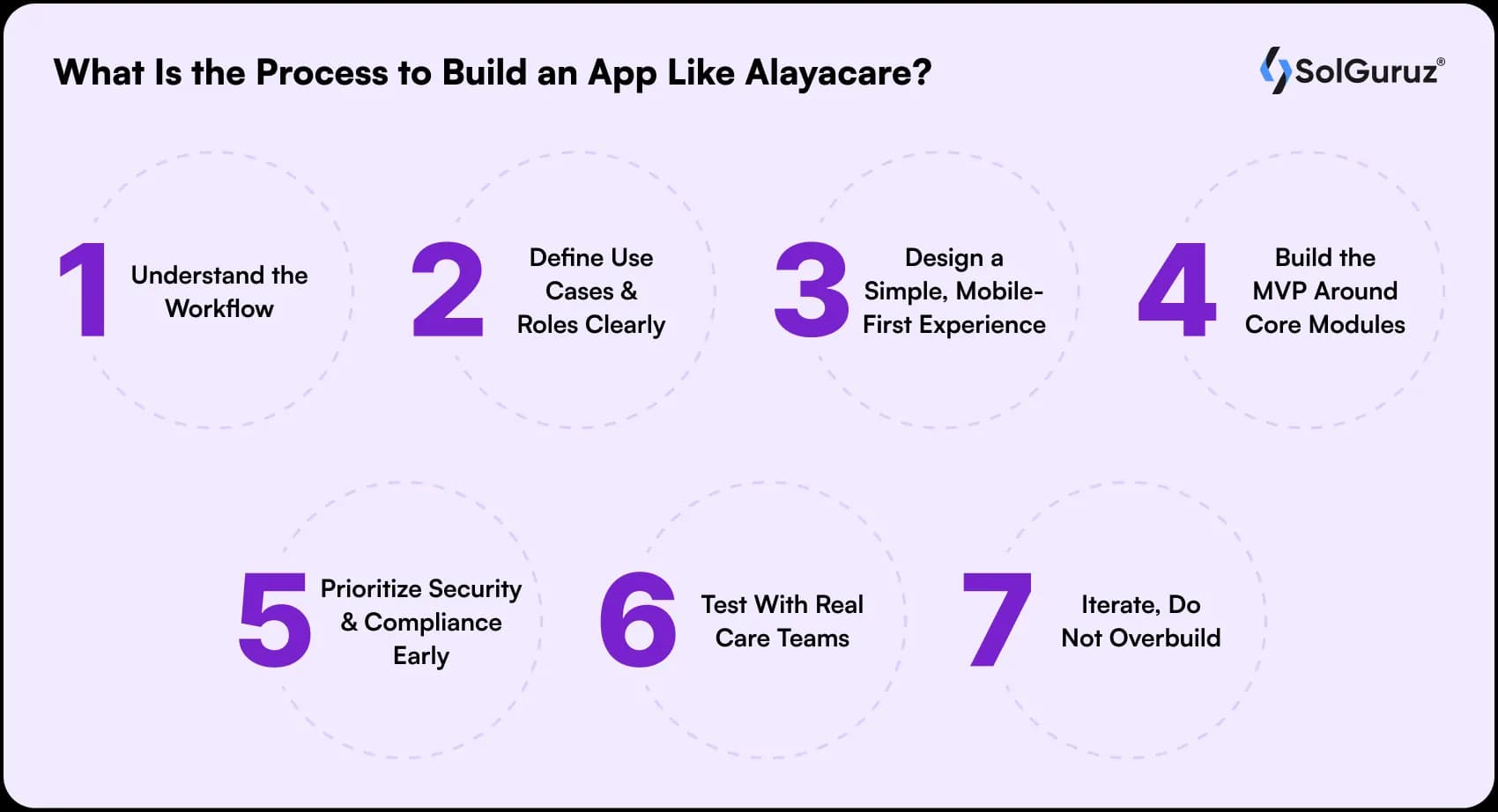 What Is the Process to Build an App Like Alayacare?

SolGuruz®

1 Understand the Workflow

2 Define Use Cases & Roles Clearly

3 Design a Simple, Mobile-First Experience

4 Build the MVP Around Core Modules

5 Prioritize Security & Compliance Early

6 Test With Real Care Teams

7 Iterate, Do Not Overbuild